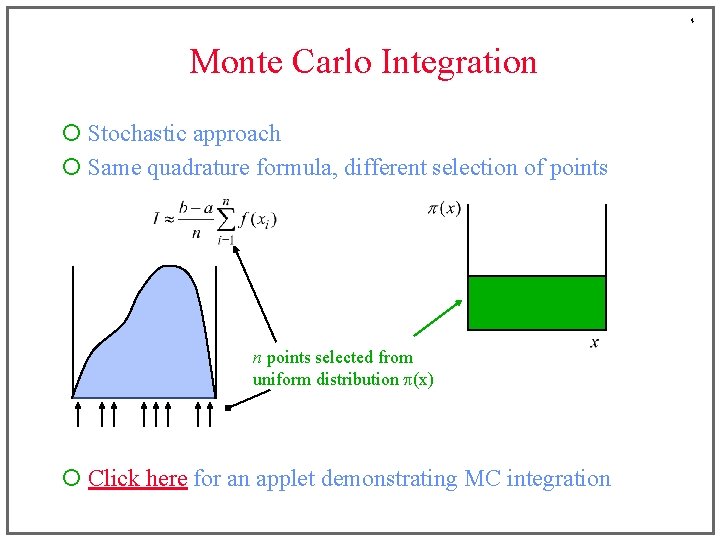 Monte Carlo Integration

Stochastic approach

Same quadrature formula, different selection of points

$I \approx \frac{b-a}{n}\sum_{i=1}^{n} f(x_i)$

$\pi(x)$

$x$

$n$ points selected from uniform distribution $\pi(x)$

Click here for an applet demonstrating MC integration